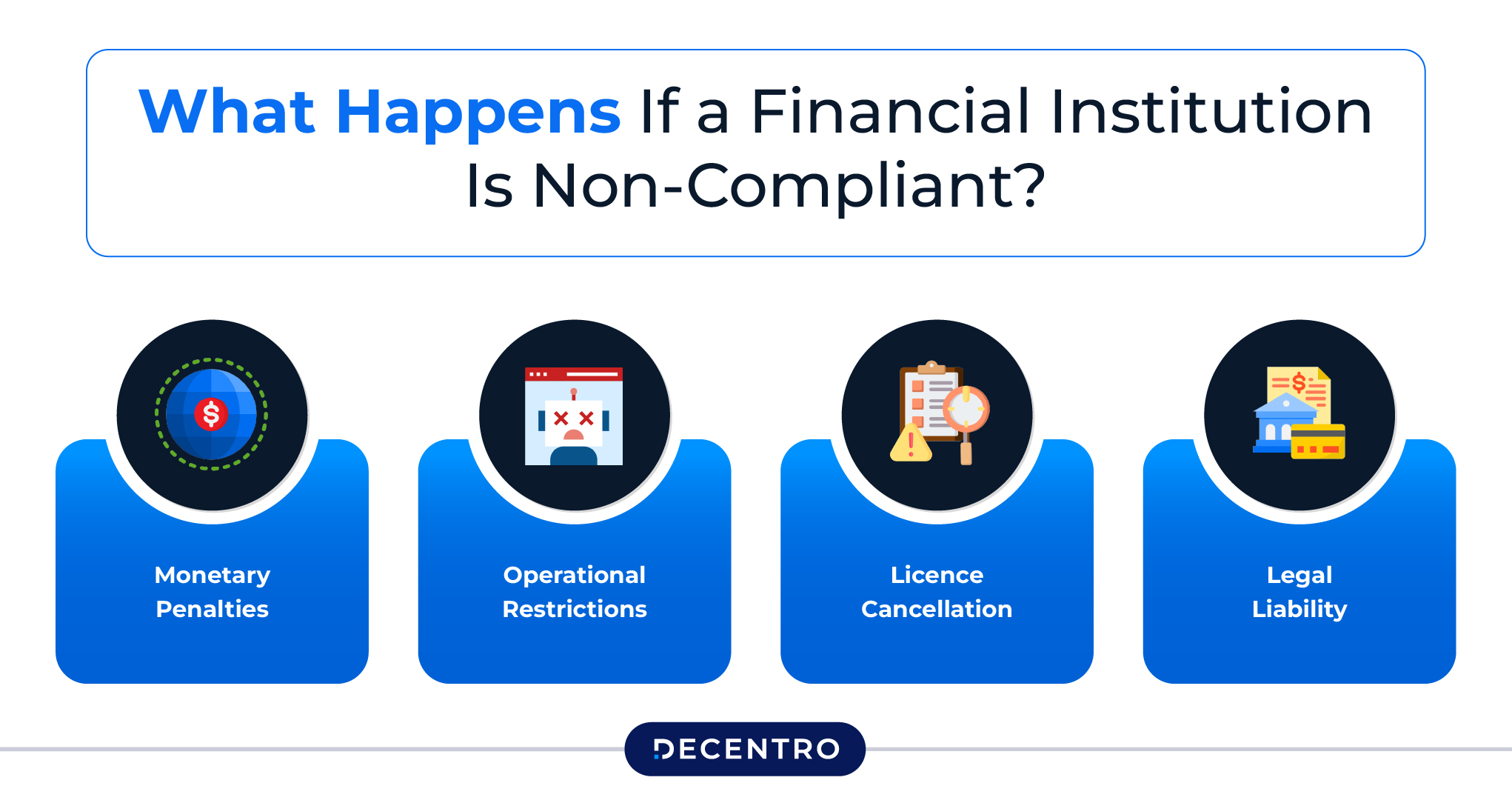 What Happens If a Financial Institution Is Non-Compliant?

Monetary Penalties

Operational Restrictions

Licence Cancellation

Legal Liability

DECENTRO